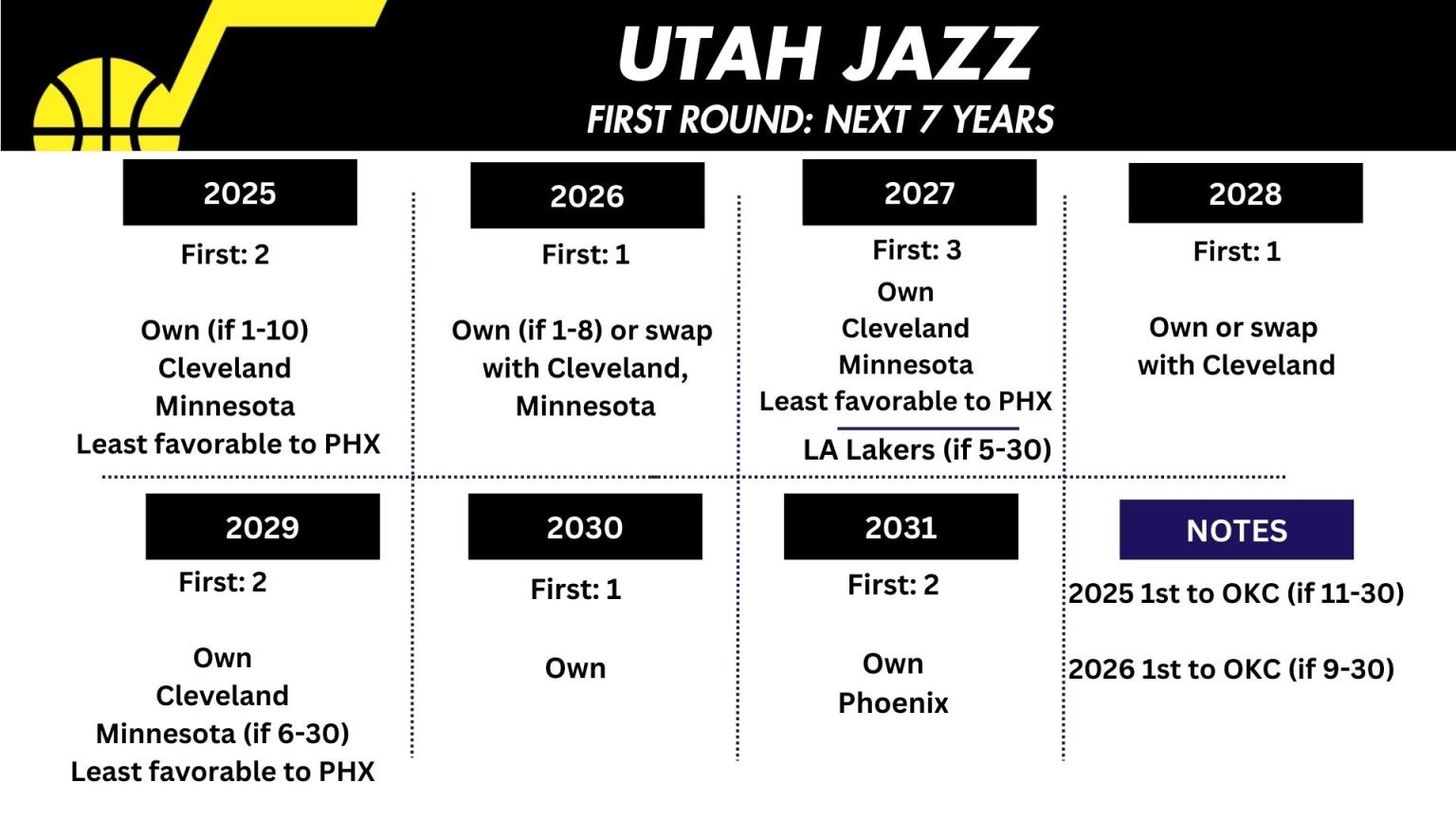 UTAH JAZZ
FIRST ROUND: NEXT 7 YEARS

2025
First: 2

Own (if 1-10)
Cleveland
Minnesota
Least favorable to PHX

2026
First: 1

Own (if 1-8) or swap with Cleveland, Minnesota

2027
First: 3
Own
Cleveland
Minnesota
Least favorable to PHX
LA Lakers (if 5-30)

2028
First: 1

Own or swap with Cleveland

2029
First: 2

Own
Cleveland
Minnesota (if 6-30)
Least favorable to PHX

2030
First: 1

Own

2031
First: 2

Own
Phoenix

NOTES
2025 1st to OKC (if 11-30)

2026 1st to OKC (if 9-30)